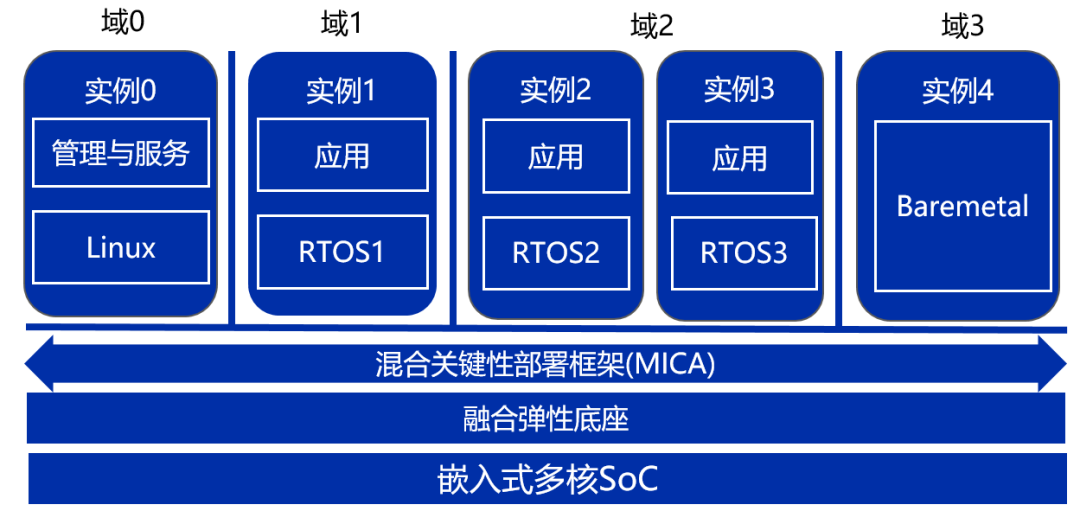 域0

实例0

管理与服务

Linux

域1

实例1

应用

RTOS1

域2

实例2

应用

RTOS2

实例3

应用

RTOS3

域3

实例4

Baremetal

混合关键性部署框架(MICA)

融合弹性底座

嵌入式多核SoC